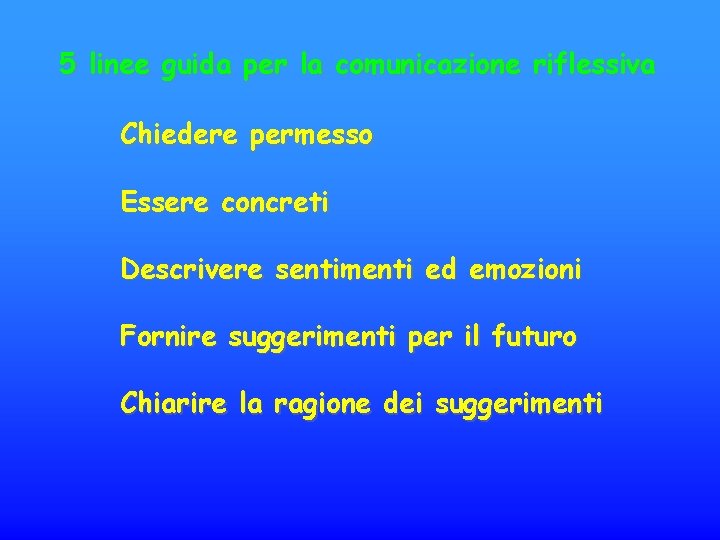 5 linee guida per la comunicazione riflessiva

Chiedere permesso

Essere concreti

Descrivere sentimenti ed emozioni

Fornire suggerimenti per il futuro

Chiarire la ragione dei suggerimenti